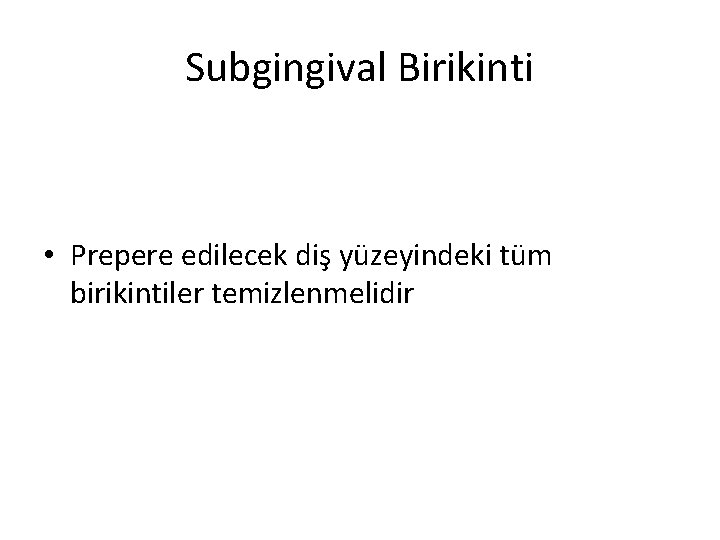 Subgingival Birikinti

• Prepere edilecek diş yüzeyindeki tüm birikintiler temizlenmelidir